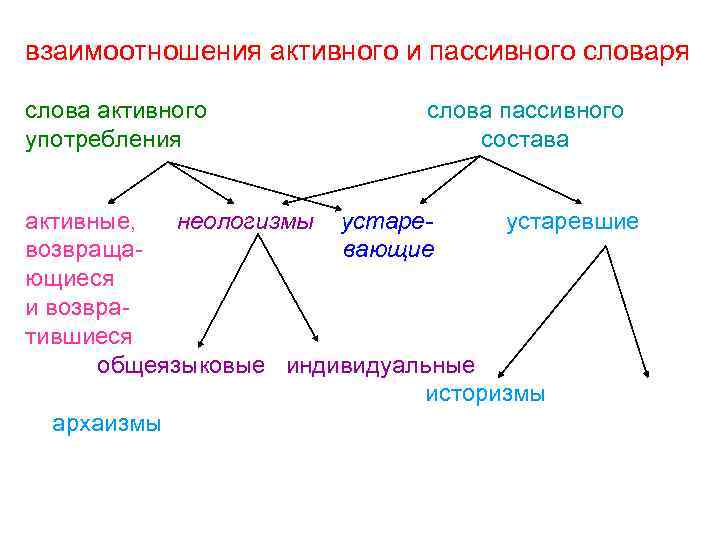 взаимоотношения активного и пассивного словаря

слова активного употребления

слова пассивного состава

активные, возвращающиеся и возвратившиеся

неологизмы

устаревающие

устаревшие

общеязыковые

индивидуальные

историзмы

архаизмы